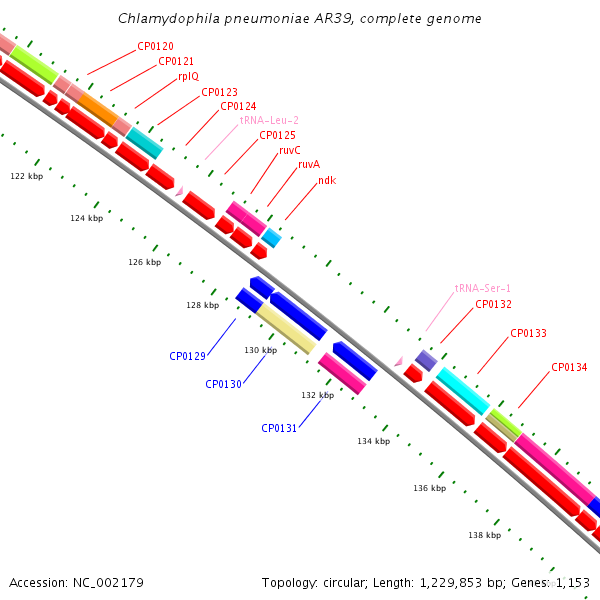 Chlamydophila pneumoniae AR39, complete genome

CP0120
CP0121
rplQ
CP0123
CP0124
tRNA-Leu-2
CP0125
ruvC
ruvA
ndk

122 kbp
124 kbp
126 kbp
128 kbp
130 kbp
132 kbp
134 kbp
136 kbp
138 kbp

tRNA-Ser-1
CP0132
CP0133
CP0134

CP0129
CP0130
CP0131

Accession: NC_002179

Topology: circular; Length: 1,229,853 bp; Genes: 1,153